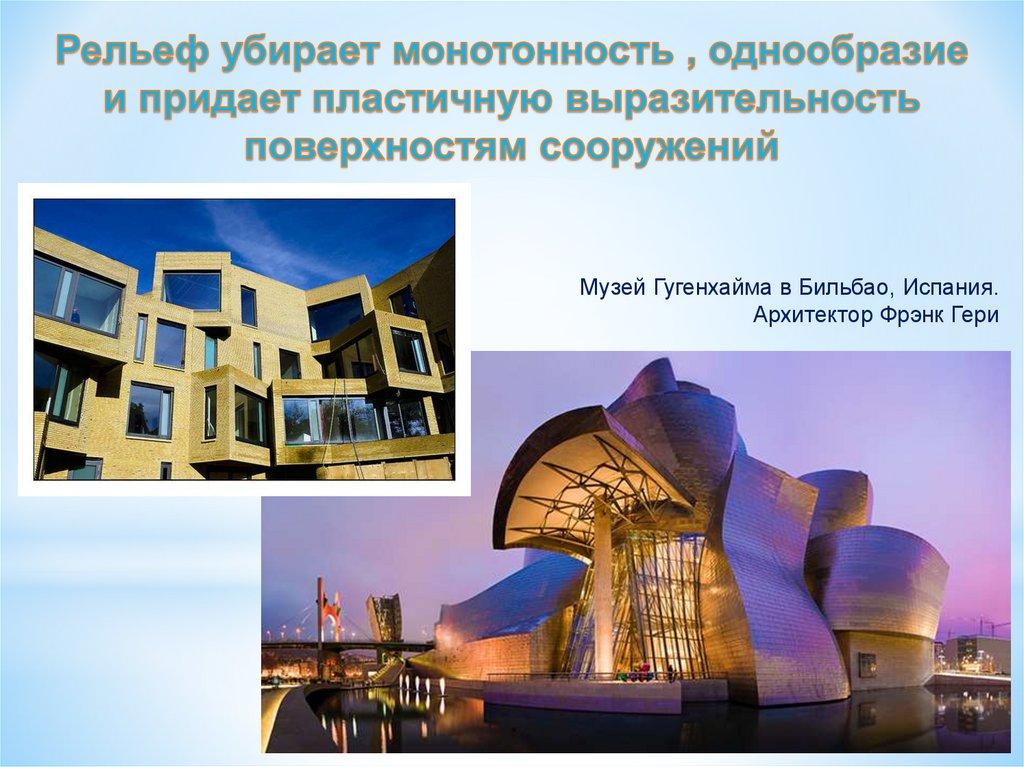 Рельеф убирает монотонность , однообразие и придает пластичную выразительность поверхностям сооружений

Музей Гугенхайма в Бильбао, Испания.
Архитектор Фрэнк Гери